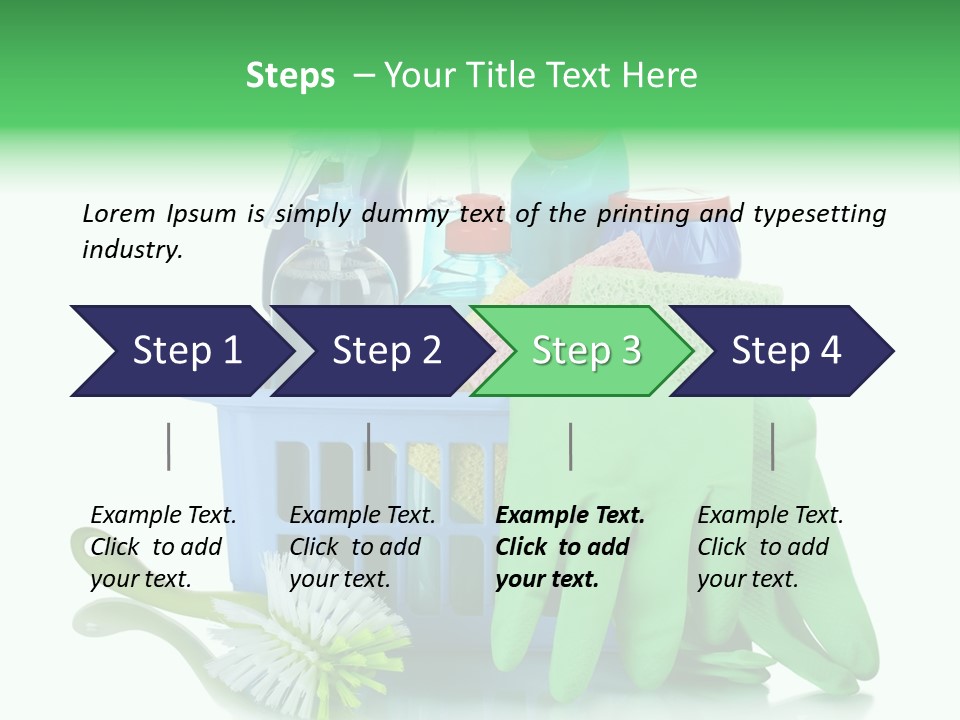 Steps – Your Title Text Here

Lorem Ipsum is simply dummy text of the printing and typesetting industry.

Step 1

Step 2

Step 3

Step 4

Example Text. Click to add your text.

Example Text. Click to add your text.

Example Text. Click to add your text.

Example Text. Click to add your text.